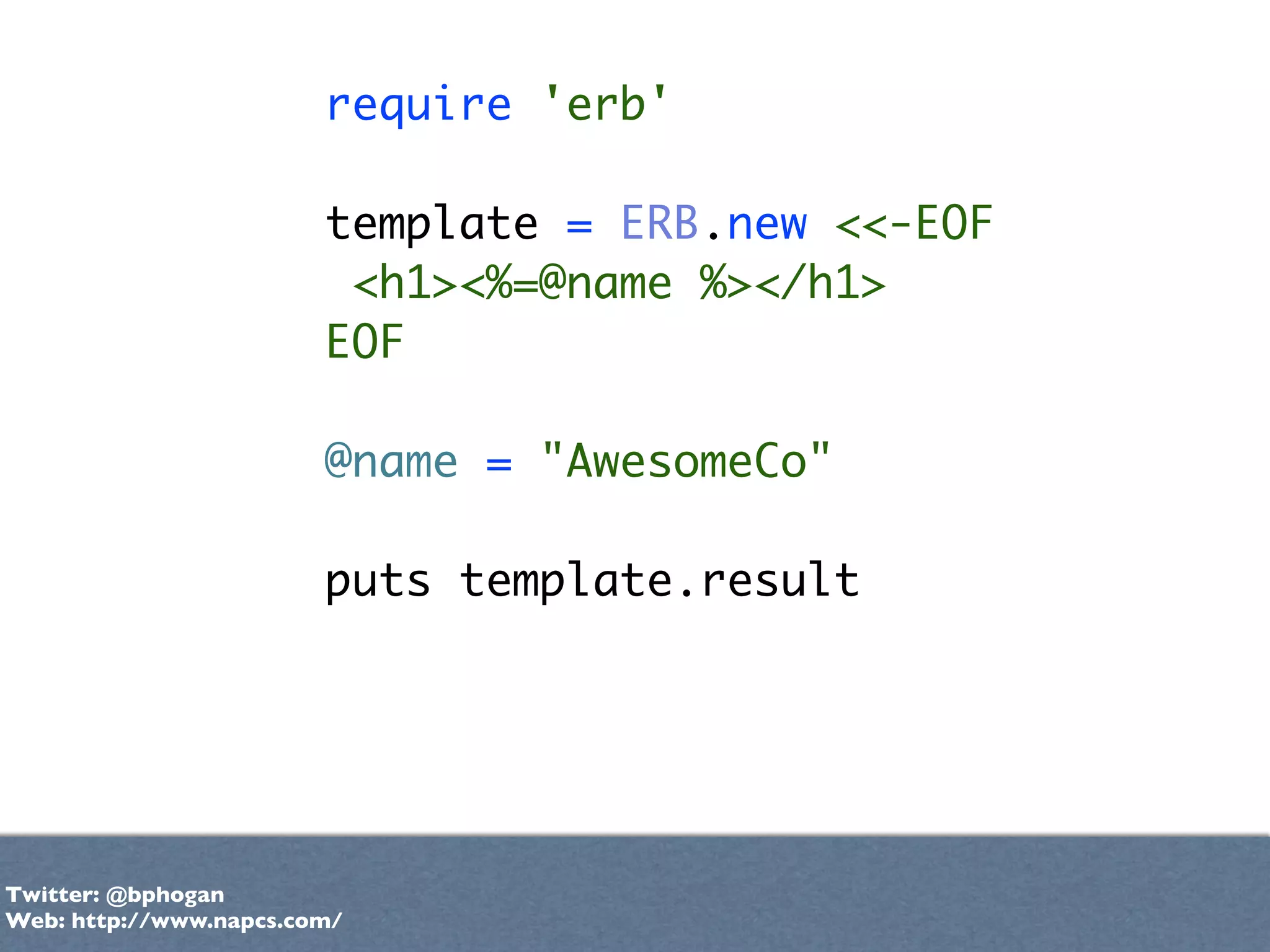 require 'erb'

template = ERB.new <<-EOF
 <h1><%=@name %></h1>
EOF

@name = "AwesomeCo"

puts template.result

Twitter: @bphogan
Web: http://www.napcs.com/